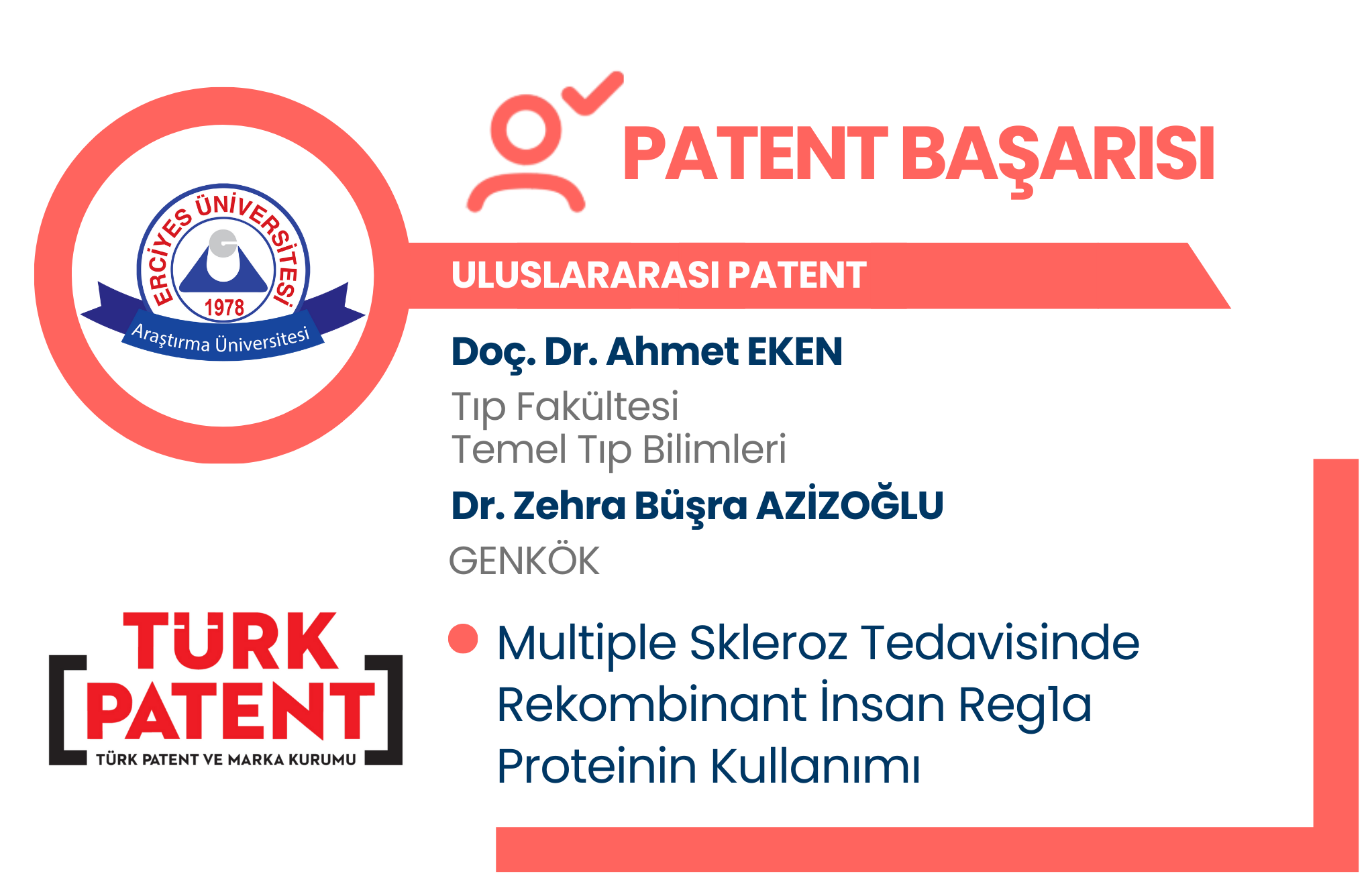 ERCİYES ÜNİVERSİTESİ
1978
Araştırma Üniversitesi

PATENT BAŞARISI

ULUSLARARASI PATENT

Doç. Dr. Ahmet EKEN
Tıp Fakültesi
Temel Tıp Bilimleri

Dr. Zehra Büşra AZİZOĞLU
GENKÖK

TÜRK PATENT
TÜRK PATENT VE MARKA KURUMU

Multiple Skleroz Tedavisinde Rekombinant İnsan Reg1a Proteinin Kullanımı